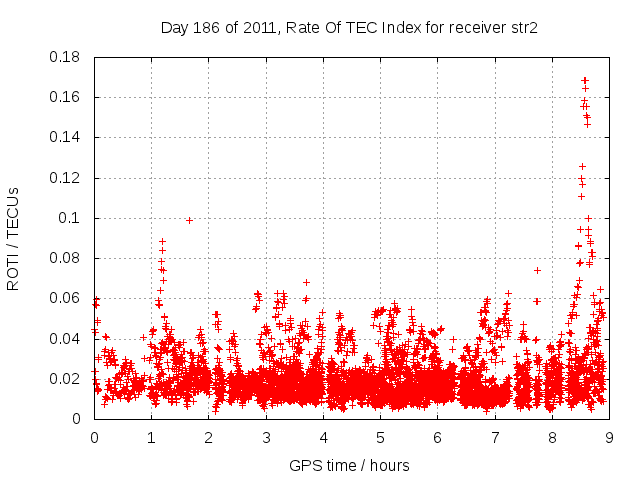 Day 186 of 2011, Rate Of TEC Index for receiver str2

ROTI / TECUs

0.18
0.16
0.14
0.12
0.1
0.08
0.06
0.04
0.02
0

0 1 2 3 4 5 6 7 8 9

GPS time / hours